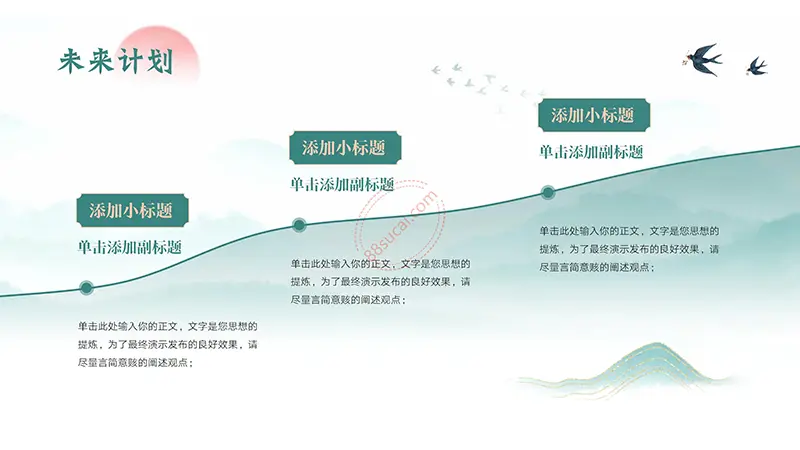 未来计划

添加小标题
单击添加副标题
单击此处输入你的正文，文字是您思想的提炼，为了最终演示发布的良好效果，请尽量言简意赅的阐述观点；

添加小标题
单击添加副标题
单击此处输入你的正文，文字是您思想的提炼，为了最终演示发布的良好效果，请尽量言简意赅的阐述观点；

添加小标题
单击添加副标题
单击此处输入你的正文，文字是您思想的提炼，为了最终演示发布的良好效果，请尽量言简意赅的阐述观点；

88sucai.com